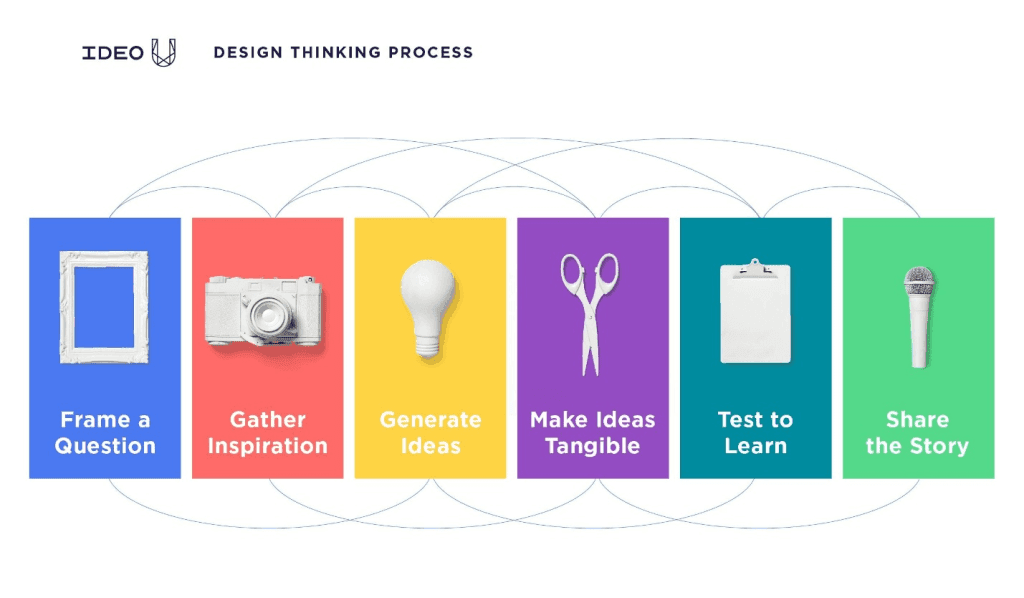 IDEO U DESIGN THINKING PROCESS

Frame a Question

Gather Inspiration

Generate Ideas

Make Ideas Tangible

Test to Learn

Share the Story